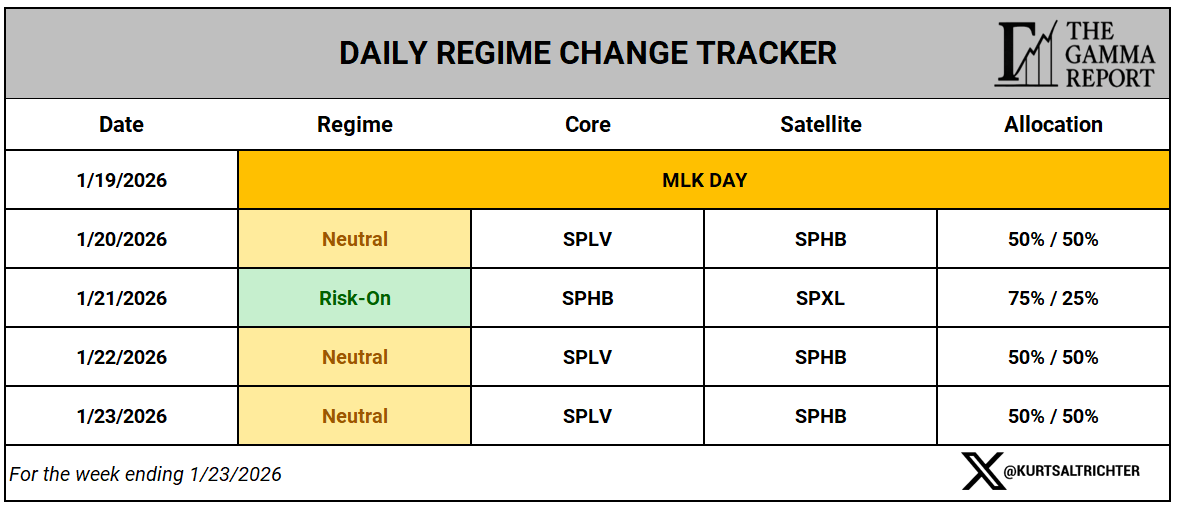 DAILY REGIME CHANGE TRACKER

THE GAMMA REPORT

| Date | Regime | Core | Satellite | Allocation |
|---|---|---|---|---|
| 1/19/2026 | MLK DAY | | | |
| 1/20/2026 | Neutral | SPLV | SPHB | 50% / 50% |
| 1/21/2026 | Risk-On | SPHB | SPXL | 75% / 25% |
| 1/22/2026 | Neutral | SPLV | SPHB | 50% / 50% |
| 1/23/2026 | Neutral | SPLV | SPHB | 50% / 50% |

For the week ending 1/23/2026

@KURTSALTRICHTER